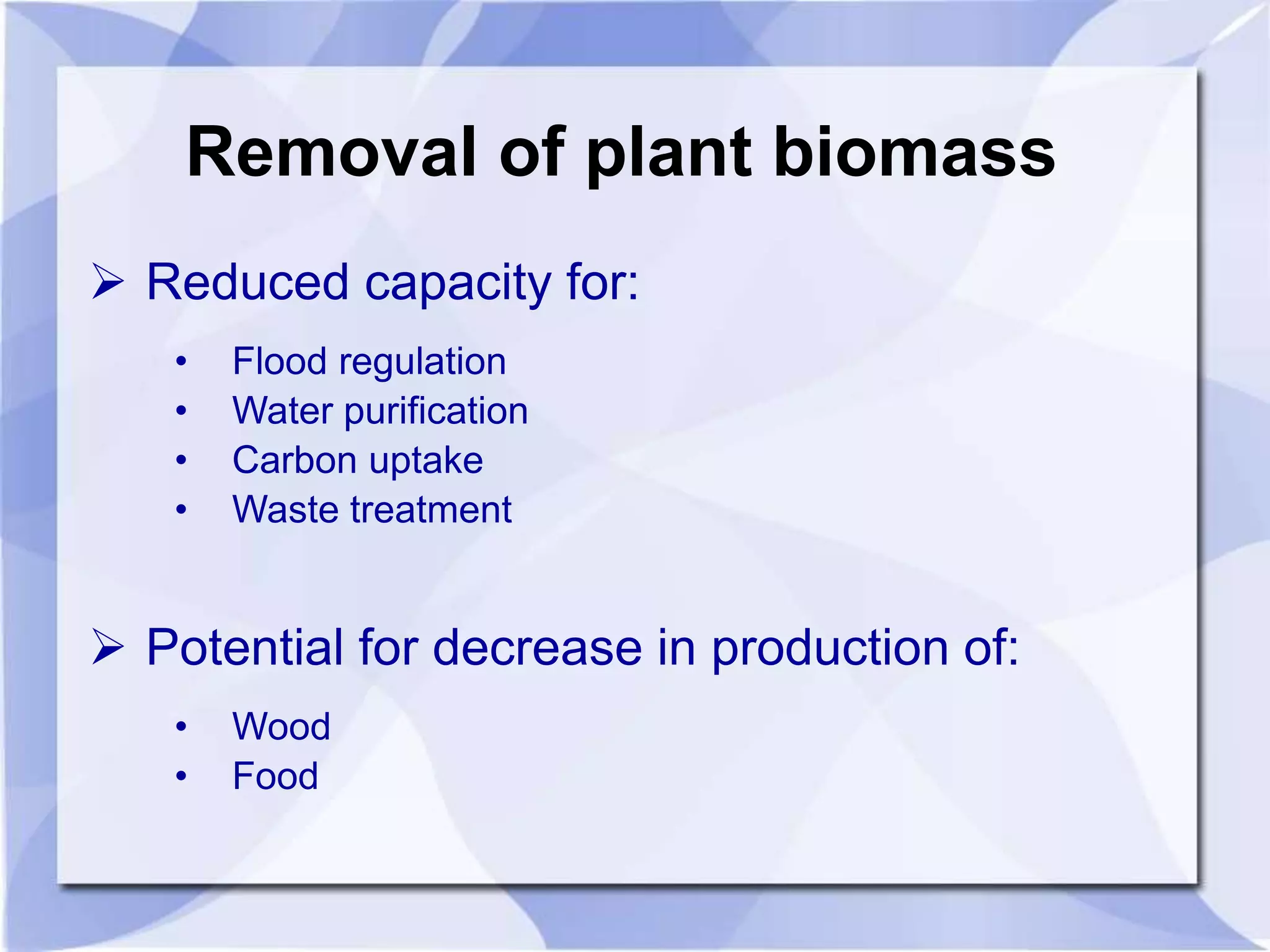 Removal of plant biomass

➢ Reduced capacity for:

• Flood regulation
• Water purification
• Carbon uptake
• Waste treatment

➢ Potential for decrease in production of:

• Wood
• Food